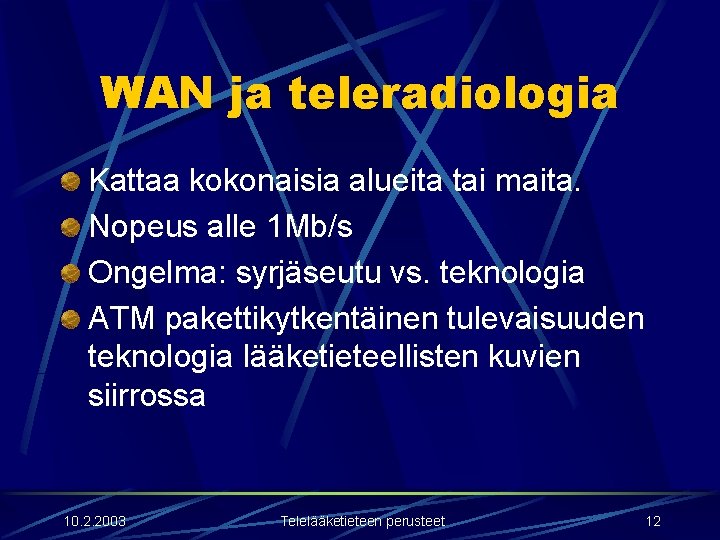 WAN ja teleradiologia

Kattaa kokonaisia alueita tai maita.

Nopeus alle 1Mb/s

Ongelma: syrjäseutu vs. teknologia

ATM pakettikytkentäinen tulevaisuuden teknologia lääketieteellisten kuvien siirrossa

10.2.2003

Telelääketieteen perusteet

12